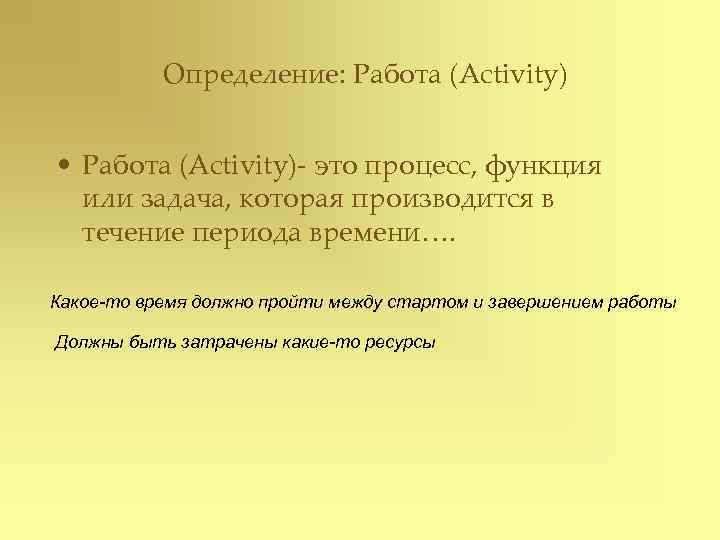 Определение: Работа (Activity)

• Работа (Activity)- это процесс, функция или задача, которая производится в течение периода времени….

Какое-то время должно пройти между стартом и завершением работы

Должны быть затрачены какие-то ресурсы